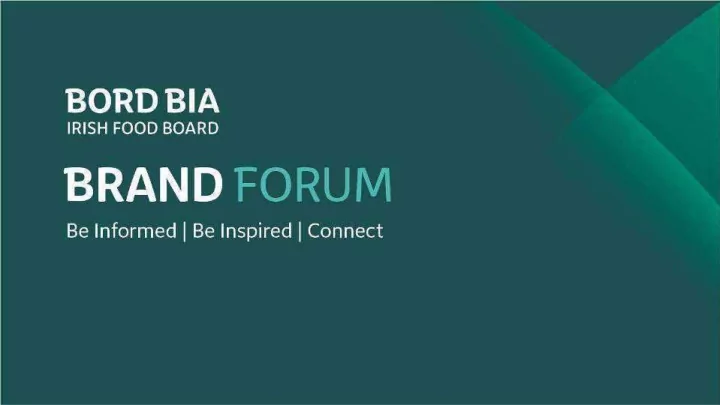 BORD BIA
IRISH FOOD BOARD

BRAND FORUM

Be Informed | Be Inspired | Connect